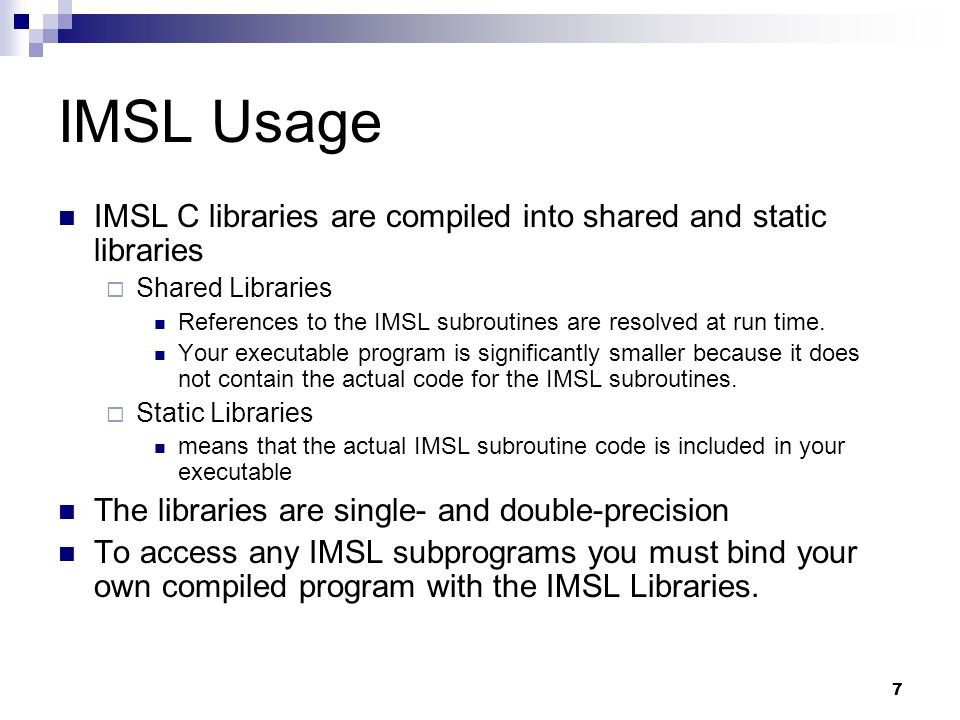 IMSL Usage

IMSL C libraries are compiled into shared and static libraries

Shared Libraries

References to the IMSL subroutines are resolved at run time.

Your executable program is significantly smaller because it does not contain the actual code for the IMSL subroutines.

Static Libraries

means that the actual IMSL subroutine code is included in your executable

The libraries are single- and double-precision

To access any IMSL subprograms you must bind your own compiled program with the IMSL Libraries.

7